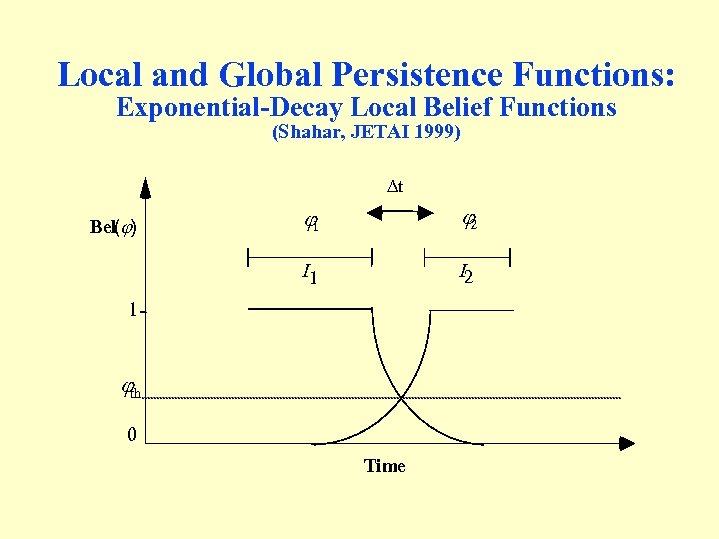 Local and Global Persistence Functions:
Exponential-Decay Local Belief Functions
(Shahar, JETAI 1999)

$\Delta t$

Bel($\varphi$)

$\varphi_1$

$\varphi_2$

$I_1$

$I_2$

1

$\varphi_{th}$

0

Time